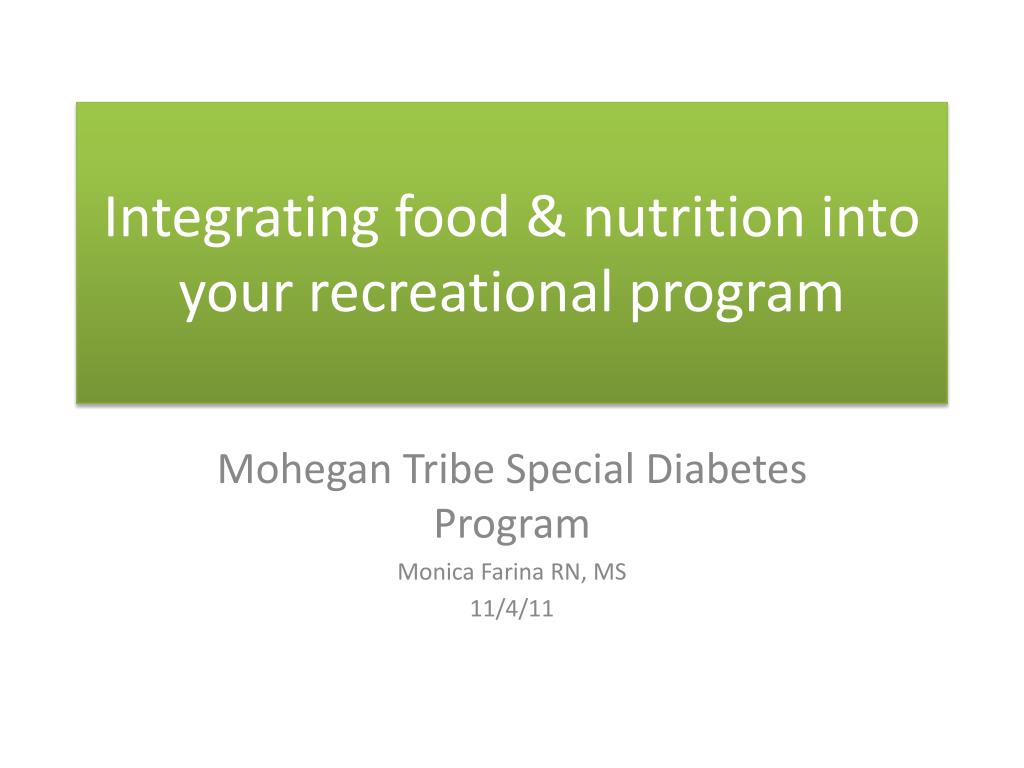 Integrating food & nutrition into your recreational program

Mohegan Tribe Special Diabetes Program

Monica Farina RN, MS

11/4/11